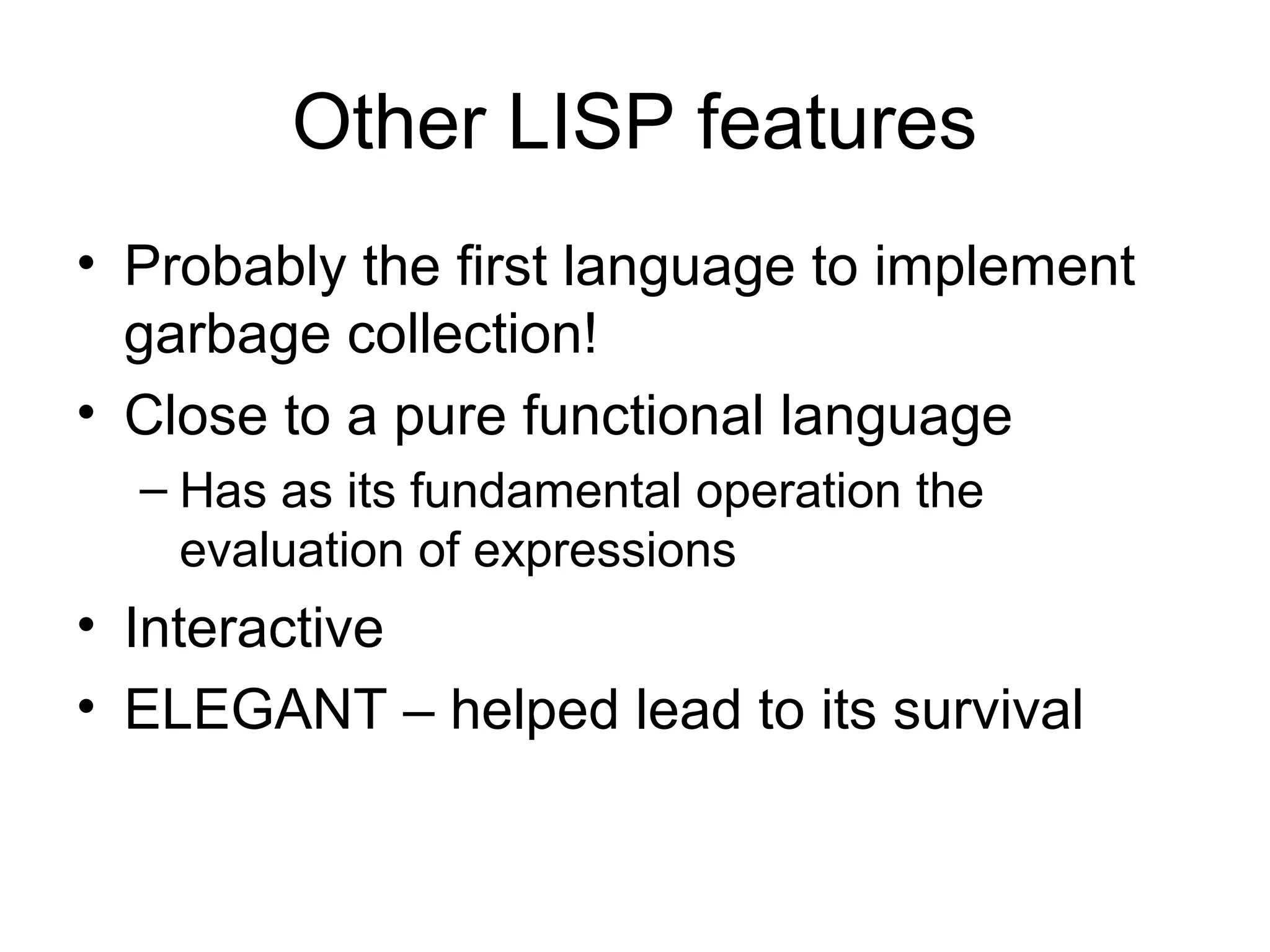 Other LISP features

• Probably the first language to implement garbage collection!
• Close to a pure functional language
– Has as its fundamental operation the evaluation of expressions
• Interactive
• ELEGANT – helped lead to its survival